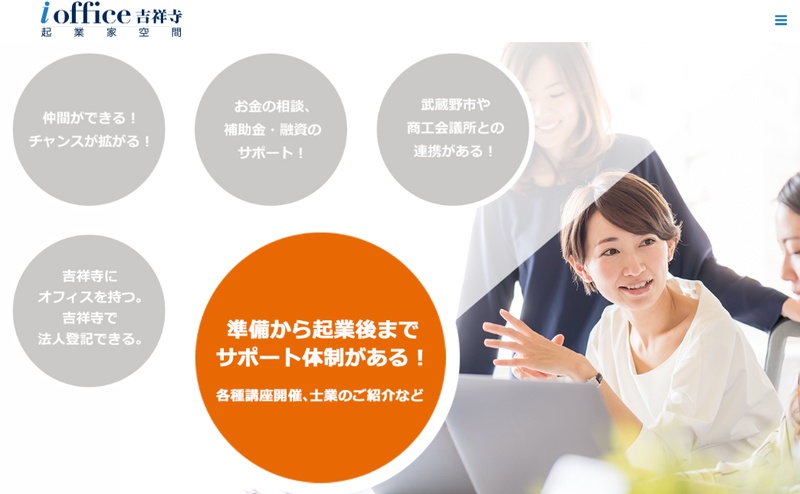 i office 吉祥寺
起業家空間

仲間ができる！
チャンスが拡がる！

お金の相談、
補助金・融資の
サポート！

武蔵野市や
商工会議所との
連携がある！

吉祥寺に
オフィスを持つ。
吉祥寺で
法人登記できる。

準備から起業後まで
サポート体制がある！

各種講座開催、士業のご紹介など